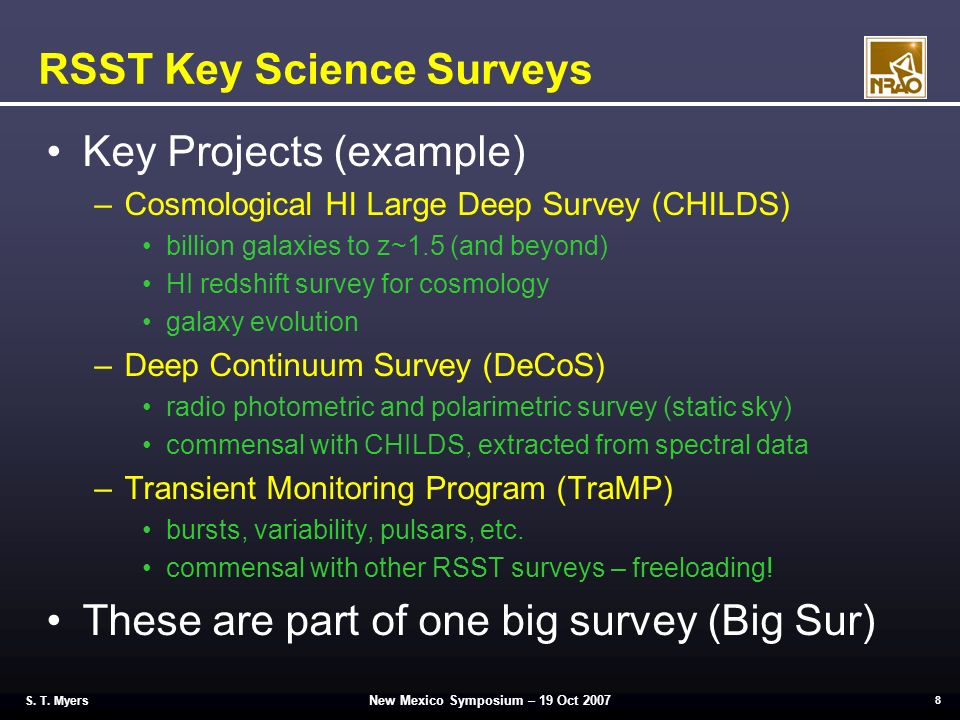 RSST Key Science Surveys

NRAO

• Key Projects (example)
– Cosmological HI Large Deep Survey (CHILDS)
• billion galaxies to z~1.5 (and beyond)
• HI redshift survey for cosmology
• galaxy evolution
– Deep Continuum Survey (DeCoS)
• radio photometric and polarimetric survey (static sky)
• commensal with CHILDS, extracted from spectral data
– Transient Monitoring Program (TraMP)
• bursts, variability, pulsars, etc.
• commensal with other RSST surveys – freeloading!
• These are part of one big survey (Big Sur)

S. T. Myers

New Mexico Symposium – 19 Oct 2007

8